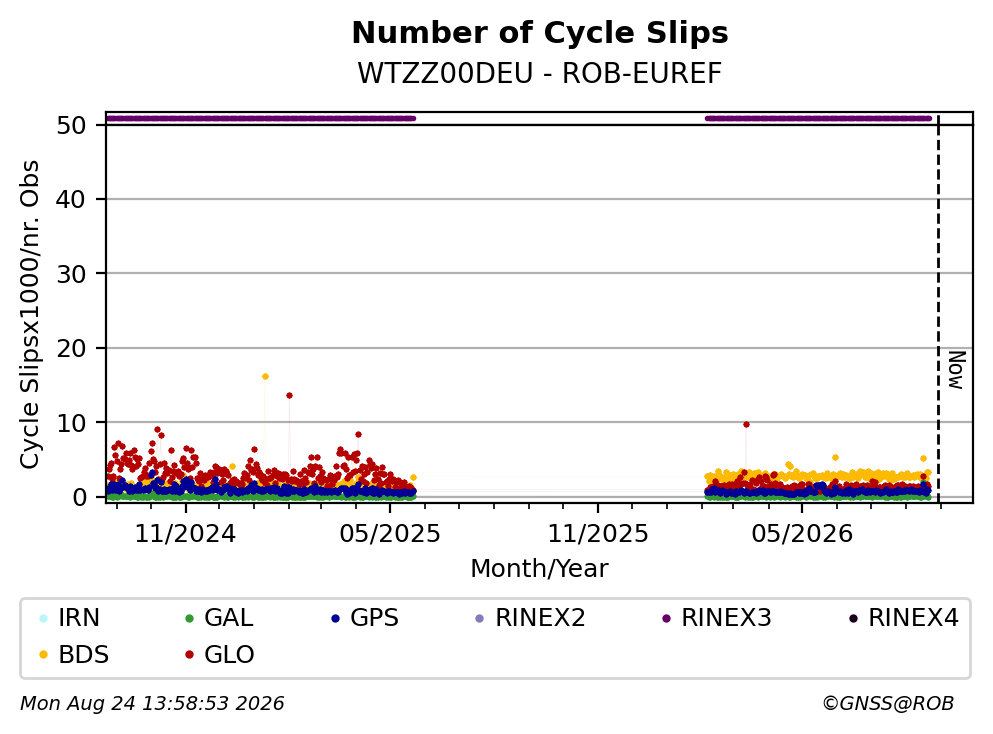 Number of Cycle Slips
WTZZ00DEU - ROB-EUREF

Cycle Slipsx1000/nr. Obs

50
40
30
20
10
0

Now

11/2024
05/2025
11/2025
05/2026

Month/Year

IRN
GAL
GPS
RINEX2
RINEX3
RINEX4
BDS
GLO

Mon Aug 24 13:58:53 2026
©GNSS@ROB